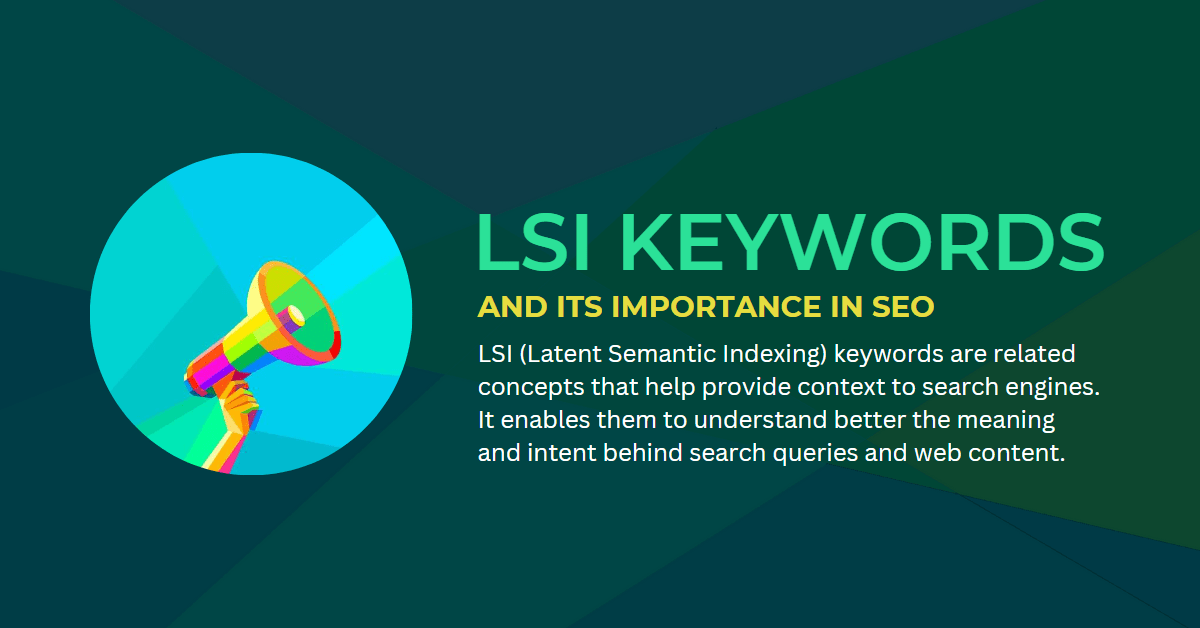 LSI KEYWORDS

AND ITS IMPORTANCE IN SEO

LSI (Latent Semantic Indexing) keywords are related concepts that help provide context to search engines. It enables them to understand better the meaning and intent behind search queries and web content.